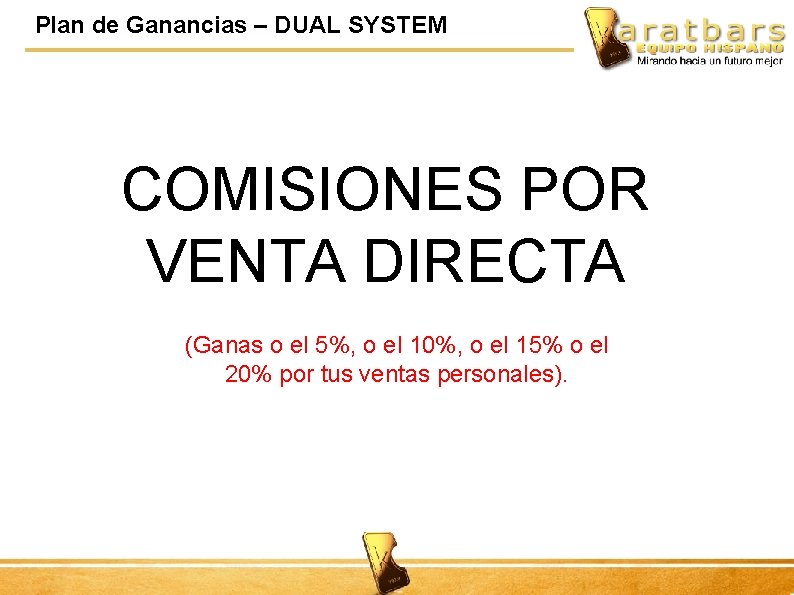 Plan de Ganancias – DUAL SYSTEM

aratbars
EQUIPO HISPANO
Mirando hacia un futuro mejor

COMISIONES POR VENTA DIRECTA

(Ganas o el 5%, o el 10%, o el 15% o el 20% por tus ventas personales).